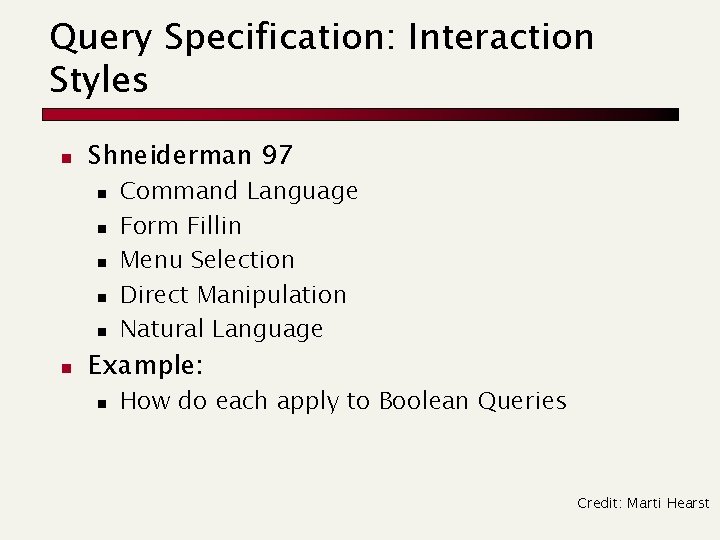 Query Specification: Interaction Styles

- Shneiderman 97
  - Command Language
  - Form Fillin
  - Menu Selection
  - Direct Manipulation
  - Natural Language
- Example:
  - How do each apply to Boolean Queries

Credit: Marti Hearst